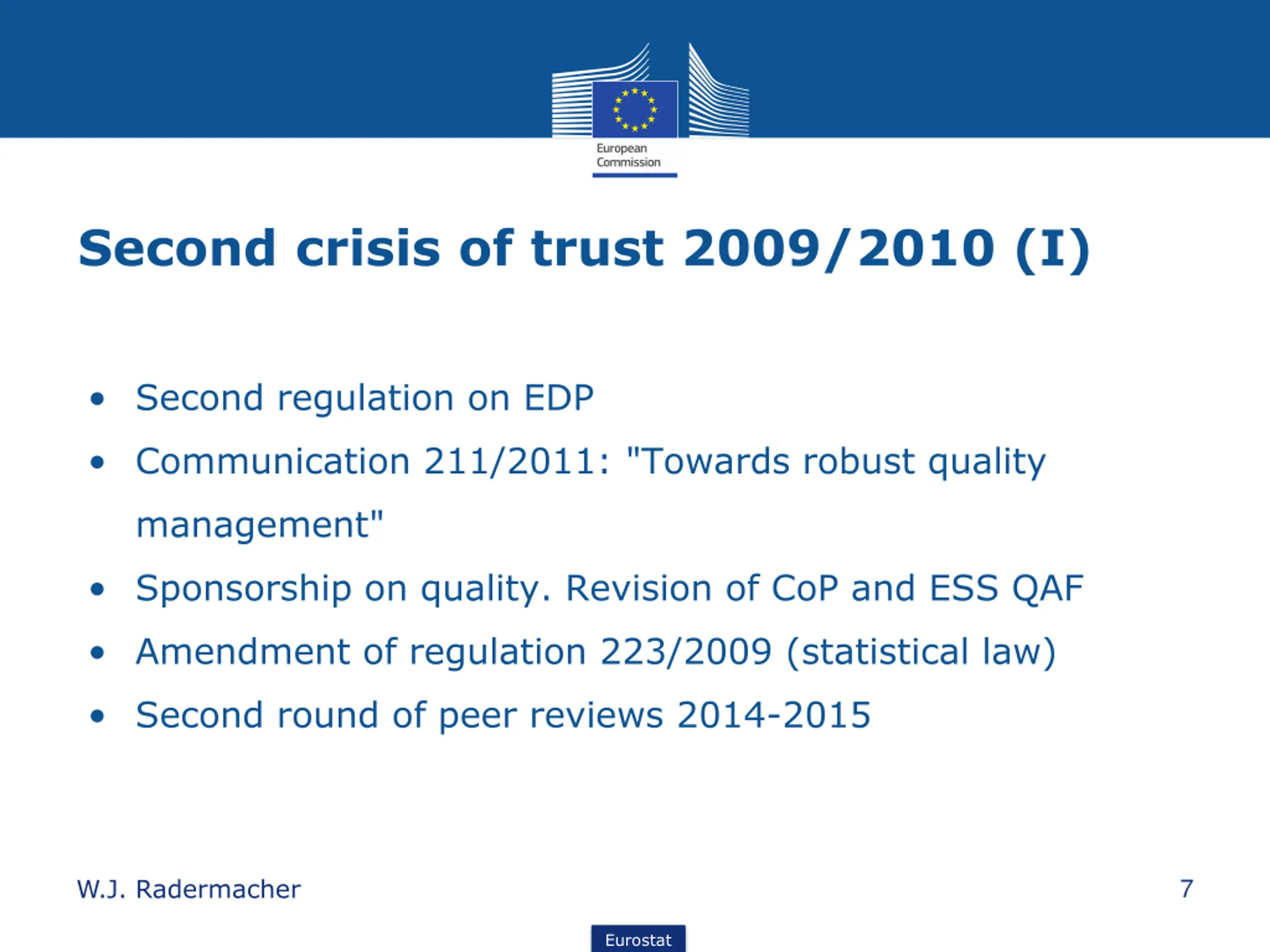 European Commission

Second crisis of trust 2009/2010 (I)

• Second regulation on EDP
• Communication 211/2011: "Towards robust quality management"
• Sponsorship on quality. Revision of CoP and ESS QAF
• Amendment of regulation 223/2009 (statistical law)
• Second round of peer reviews 2014-2015

W.J. Radermacher

7

Eurostat